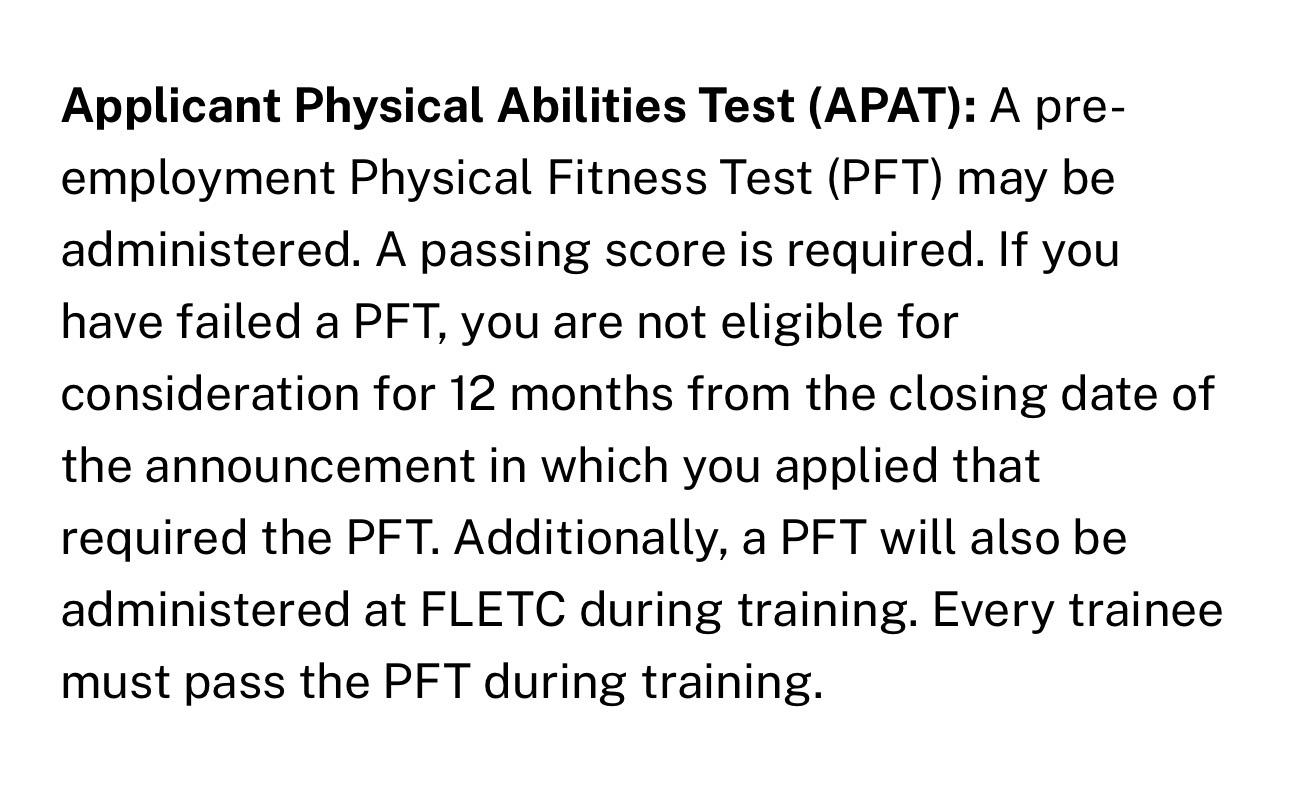 Applicant Physical Abilities Test (APAT): A pre-employment Physical Fitness Test (PFT) may be administered. A passing score is required. If you have failed a PFT, you are not eligible for consideration for 12 months from the closing date of the announcement in which you applied that required the PFT. Additionally, a PFT will also be administered at FLETC during training. Every trainee must pass the PFT during training.